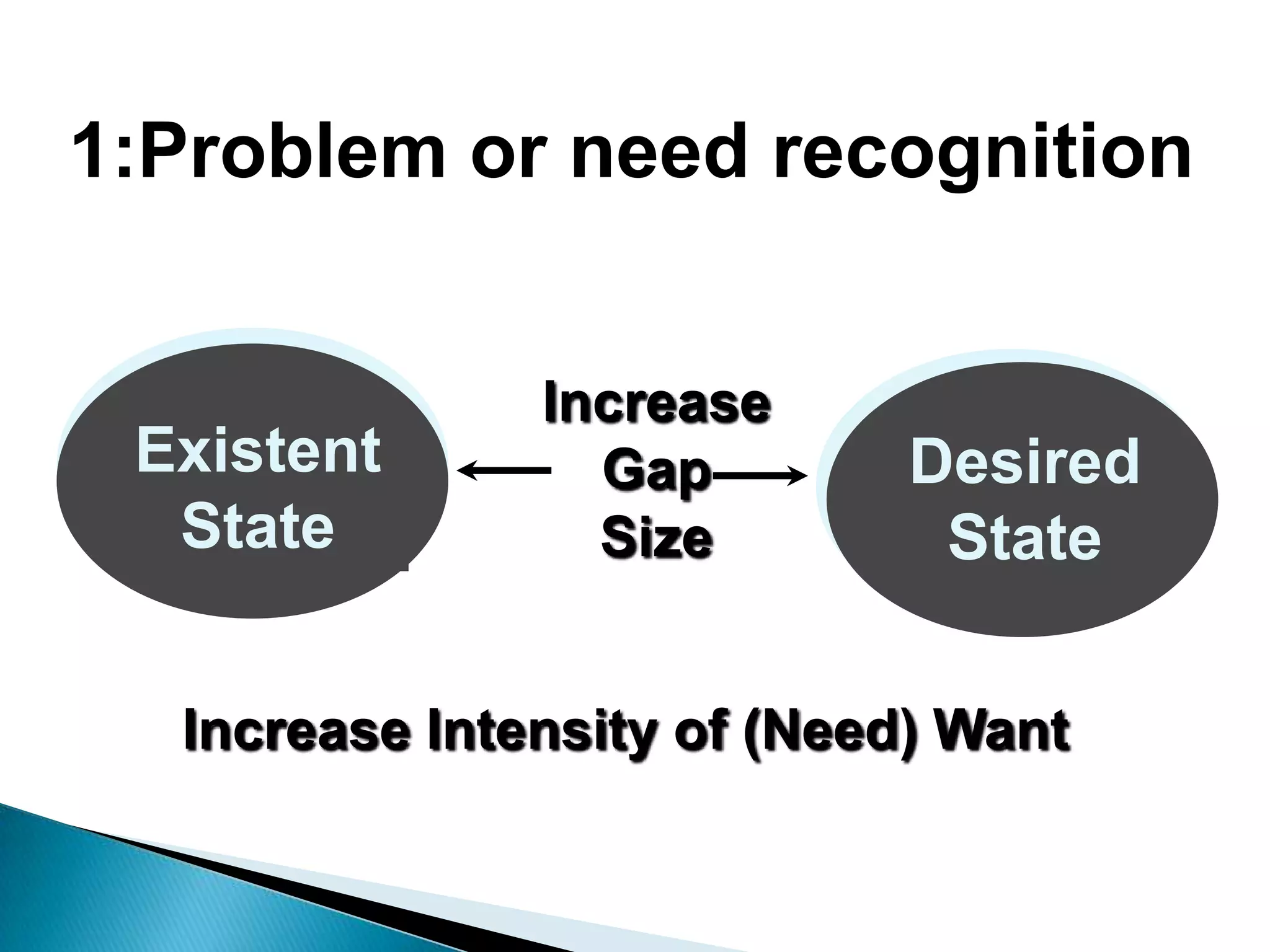 1:Problem or need recognition

Existent State

Increase Gap Size

Desired State

Increase Intensity of (Need) Want